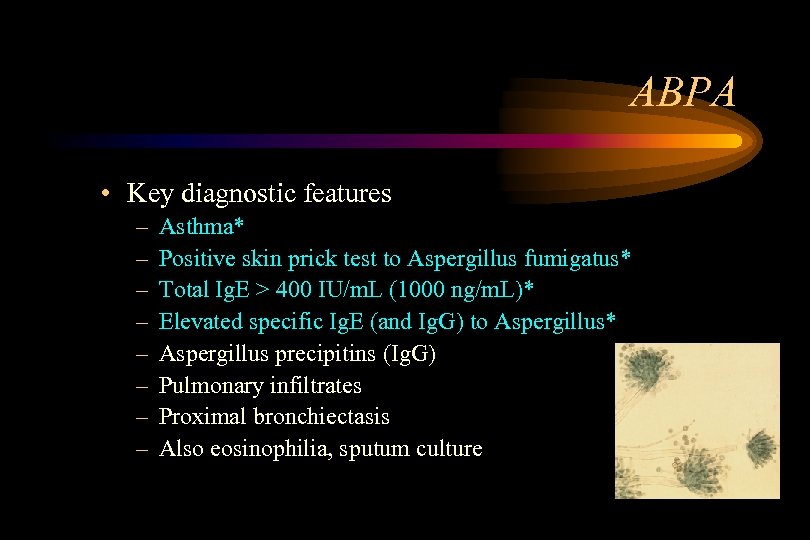 ABPA

• Key diagnostic features
– Asthma*
– Positive skin prick test to Aspergillus fumigatus*
– Total IgE > 400 IU/mL (1000 ng/mL)*
– Elevated specific IgE (and IgG) to Aspergillus*
– Aspergillus precipitins (IgG)
– Pulmonary infiltrates
– Proximal bronchiectasis
– Also eosinophilia, sputum culture